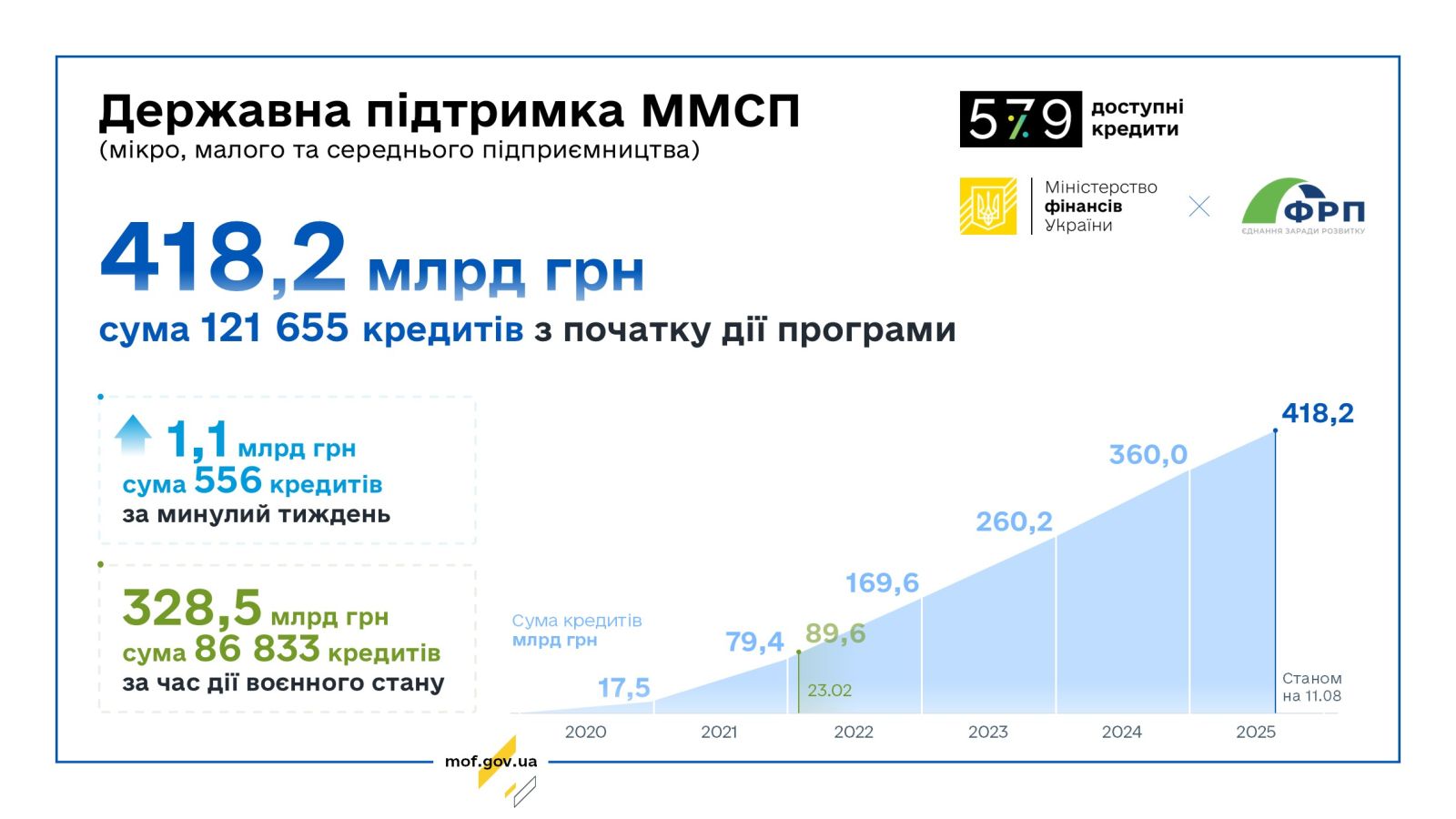 Державна підтримка ММСП
(мікро, малого та середнього підприємництва)

5 7 9 доступні кредити

Міністерство фінансів України

ФРП
ЄДНАННЯ ЗАРАДИ РОЗВИТКУ

418,2 млрд грн
сума 121 655 кредитів з початку дії програми

1,1 млрд грн
сума 556 кредитів
за минулий тиждень

328,5 млрд грн
сума 86 833 кредитів
за час дії воєнного стану

Сума кредитів
млрд грн

17,5
79,4
89,6
23.02
169,6
260,2
360,0
418,2
Станом на 11.08

2020
2021
2022
2023
2024
2025

mof.gov.ua